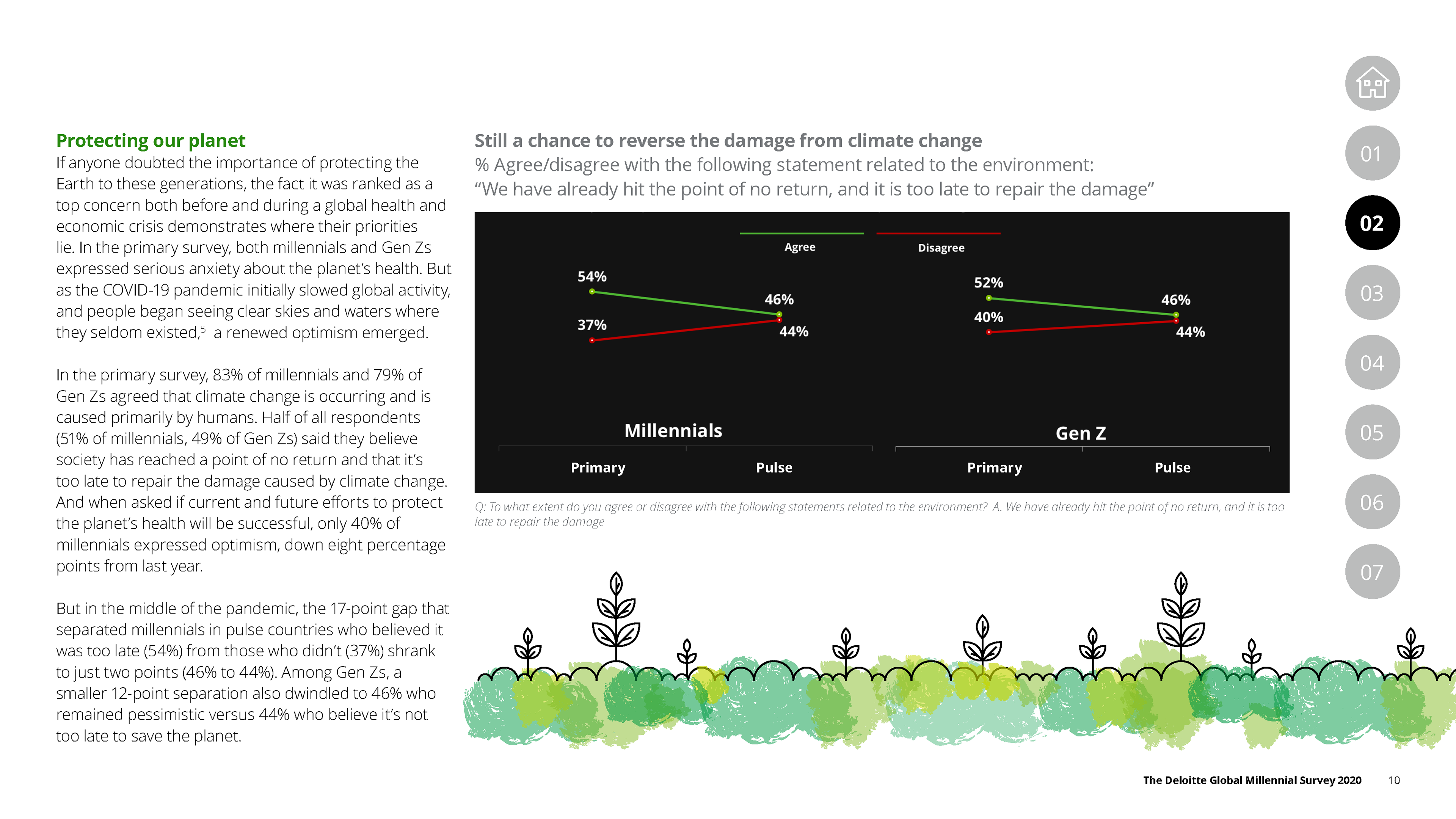 Protecting our planet

If anyone doubted the importance of protecting the Earth to these generations, the fact it was ranked as a top concern both before and during a global health and economic crisis demonstrates where their priorities lie. In the primary survey, both millennials and Gen Zs expressed serious anxiety about the planet's health. But as the COVID-19 pandemic initially slowed global activity, and people began seeing clear skies and waters where they seldom existed,$^5$ a renewed optimism emerged.

In the primary survey, 83% of millennials and 79% of Gen Zs agreed that climate change is occurring and is caused primarily by humans. Half of all respondents (51% of millennials, 49% of Gen Zs) said they believe society has reached a point of no return and that it's too late to repair the damage caused by climate change. And when asked if current and future efforts to protect the planet's health will be successful, only 40% of millennials expressed optimism, down eight percentage points from last year.

But in the middle of the pandemic, the 17-point gap that separated millennials in pulse countries who believed it was too late (54%) from those who didn't (37%) shrank to just two points (46% to 44%). Among Gen Zs, a smaller 12-point separation also dwindled to 46% who remained pessimistic versus 44% who believe it's not too late to save the planet.

Still a chance to reverse the damage from climate change
% Agree/disagree with the following statement related to the environment:
"We have already hit the point of no return, and it is too late to repair the damage"

Agree
Disagree

54%
46%
37%
44%
52%
46%
40%
44%

Millennials
Gen Z
Primary
Pulse
Primary
Pulse

Q: To what extent do you agree or disagree with the following statements related to the environment? A. We have already hit the point of no return, and it is too late to repair the damage

01
02
03
04
05
06
07

The Deloitte Global Millennial Survey 2020 10